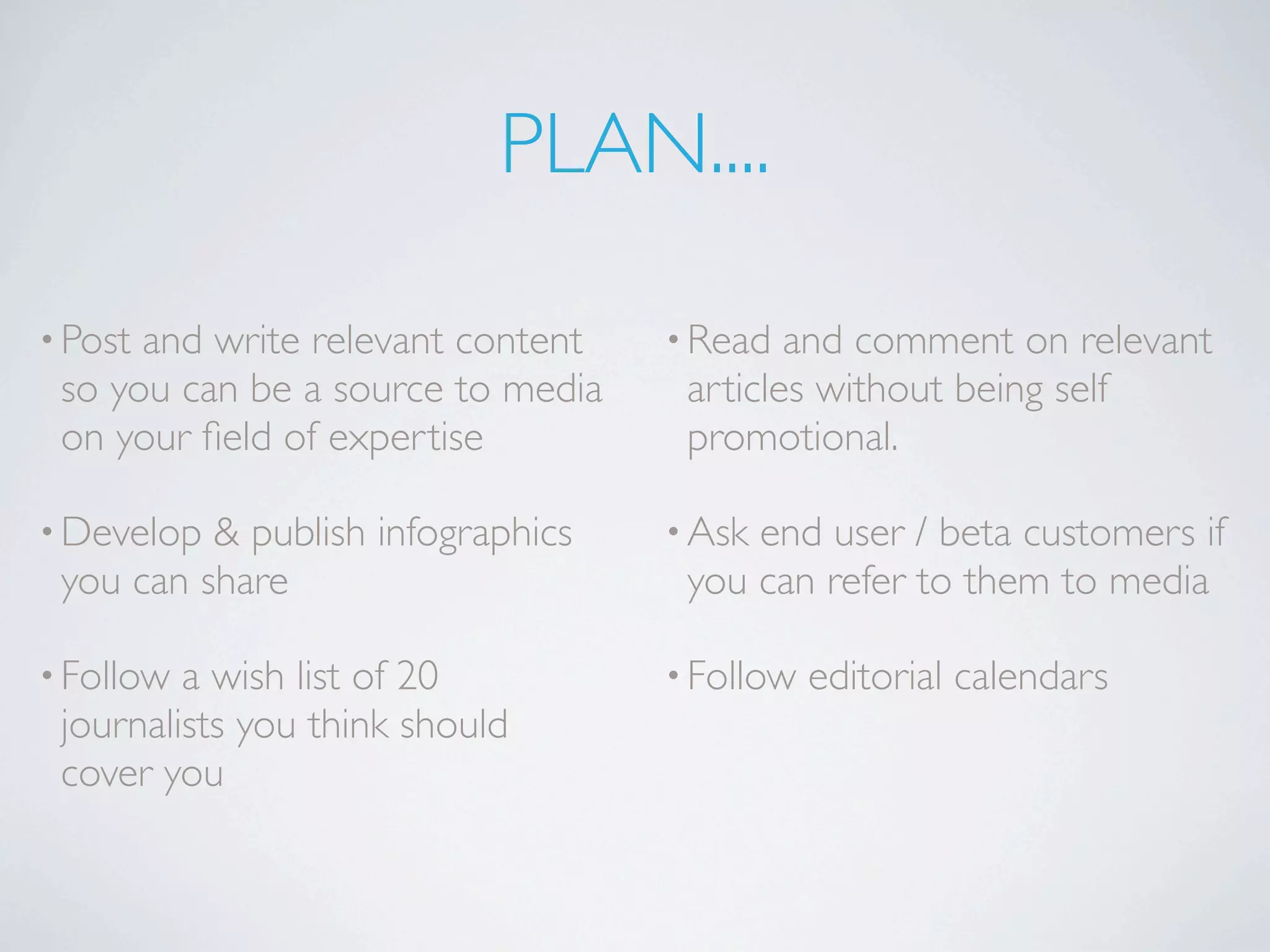 PLAN....

• Post and write relevant content so you can be a source to media on your field of expertise

• Develop & publish infographics you can share

• Follow a wish list of 20 journalists you think should cover you

• Read and comment on relevant articles without being self promotional.

• Ask end user / beta customers if you can refer to them to media

• Follow editorial calendars